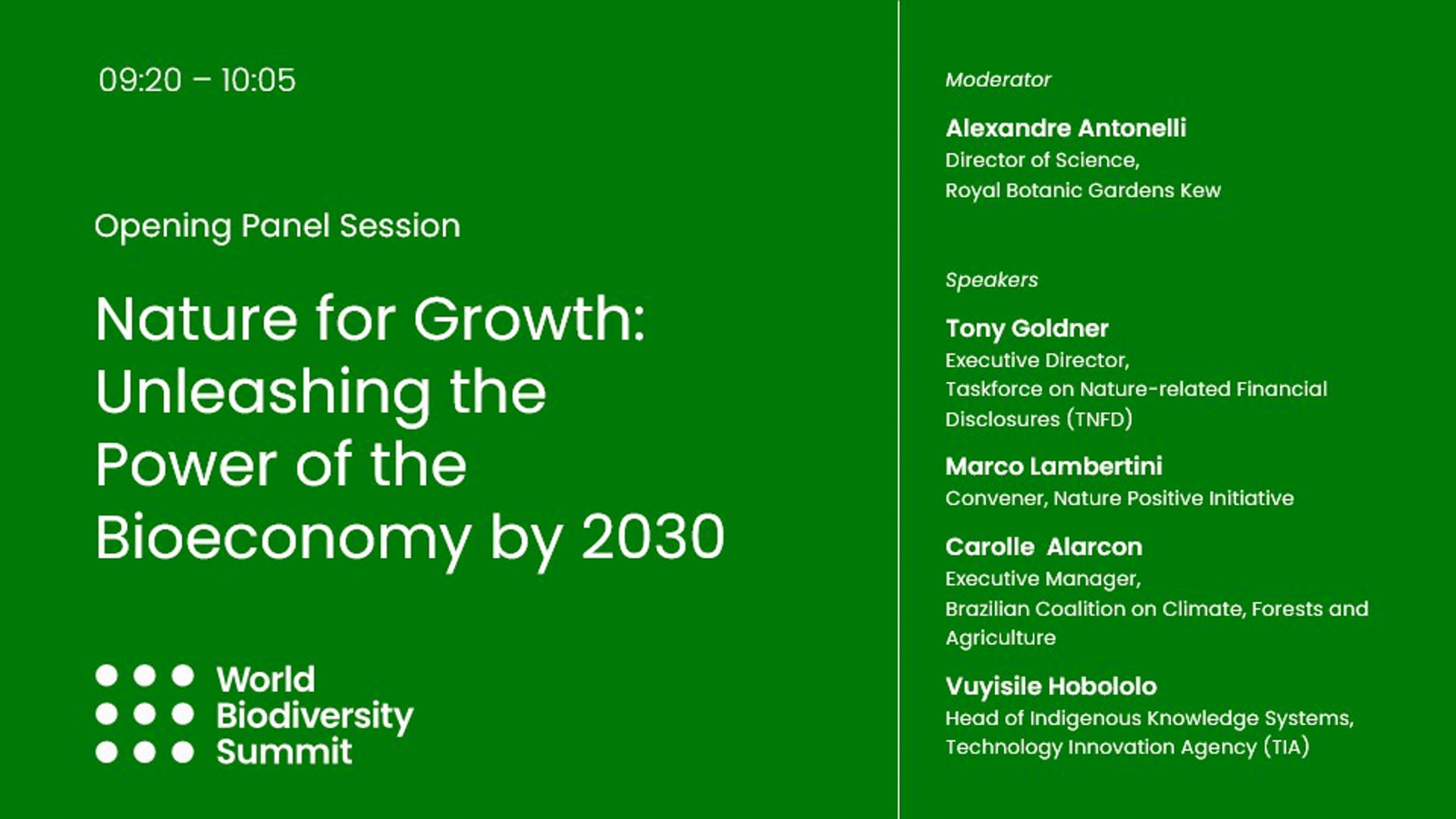 09:20 – 10:05

Opening Panel Session

Nature for Growth: Unleashing the Power of the Bioeconomy by 2030

World Biodiversity Summit

Moderator

Alexandre Antonelli
Director of Science,
Royal Botanic Gardens Kew

Speakers

Tony Goldner
Executive Director,
Taskforce on Nature-related Financial Disclosures (TNFD)

Marco Lambertini
Convener, Nature Positive Initiative

Carolle Alarcon
Executive Manager,
Brazilian Coalition on Climate, Forests and Agriculture

Vuyisile Hobololo
Head of Indigenous Knowledge Systems,
Technology Innovation Agency (TIA)